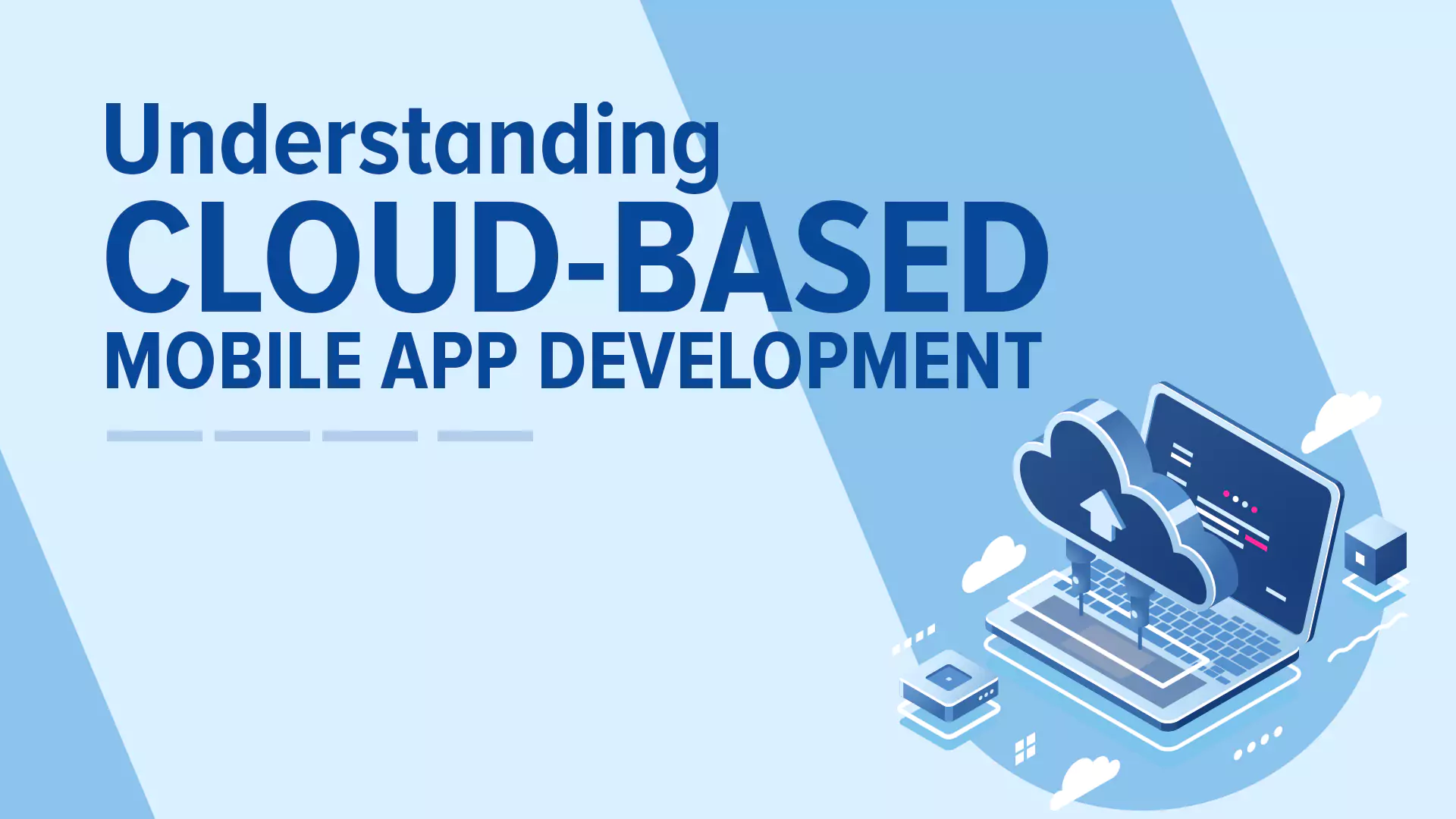 Understanding
CLOUD-BASED
MOBILE APP DEVELOPMENT